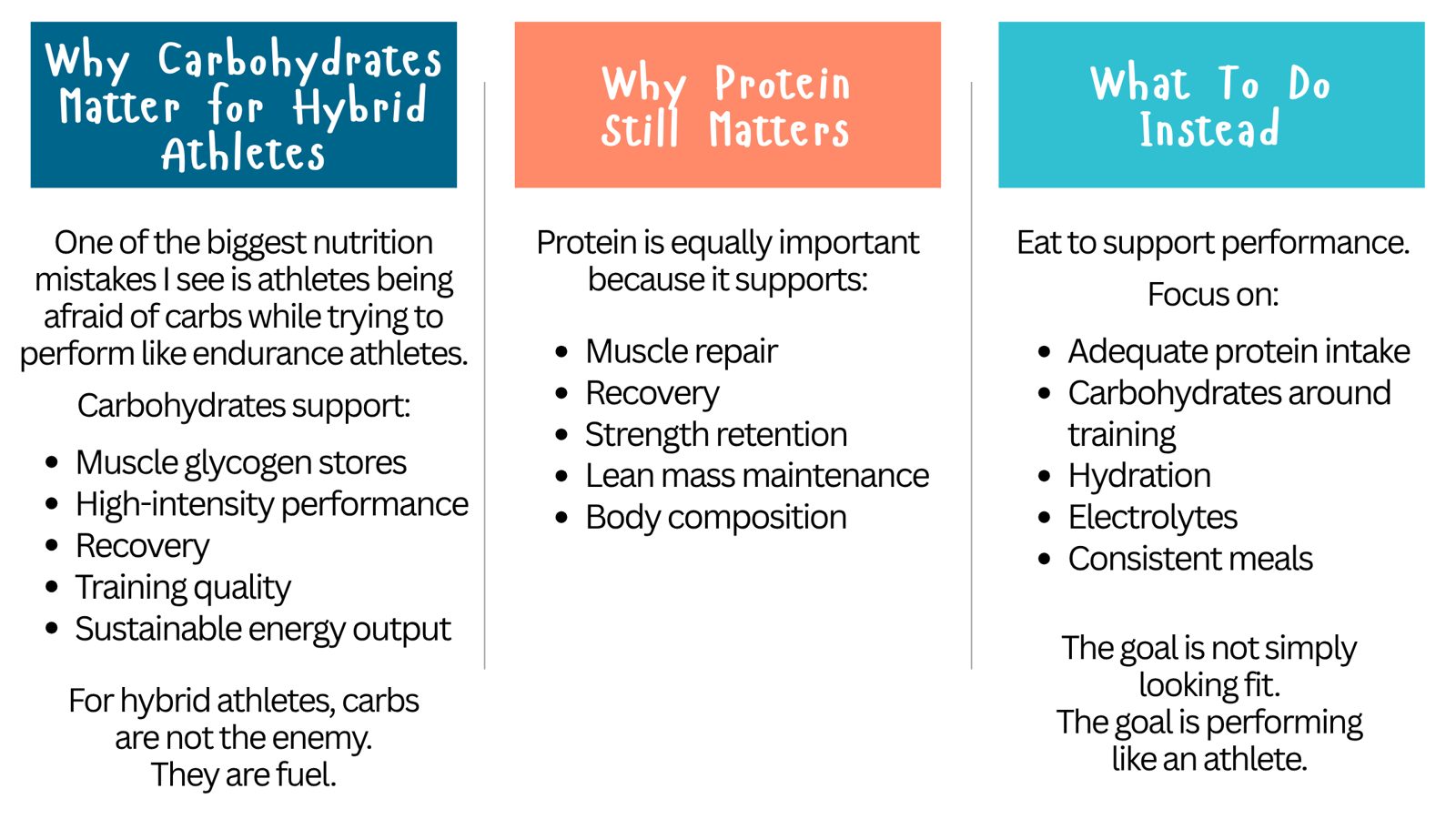 Why Carbohydrates Matter for Hybrid Athletes

One of the biggest nutrition mistakes I see is athletes being afraid of carbs while trying to perform like endurance athletes.

Carbohydrates support:

• Muscle glycogen stores
• High-intensity performance
• Recovery
• Training quality
• Sustainable energy output

For hybrid athletes, carbs are not the enemy.
They are fuel.

Why Protein Still Matters

Protein is equally important because it supports:

• Muscle repair
• Recovery
• Strength retention
• Lean mass maintenance
• Body composition

What To Do Instead

Eat to support performance.

Focus on:

• Adequate protein intake
• Carbohydrates around training
• Hydration
• Electrolytes
• Consistent meals

The goal is not simply looking fit.
The goal is performing like an athlete.